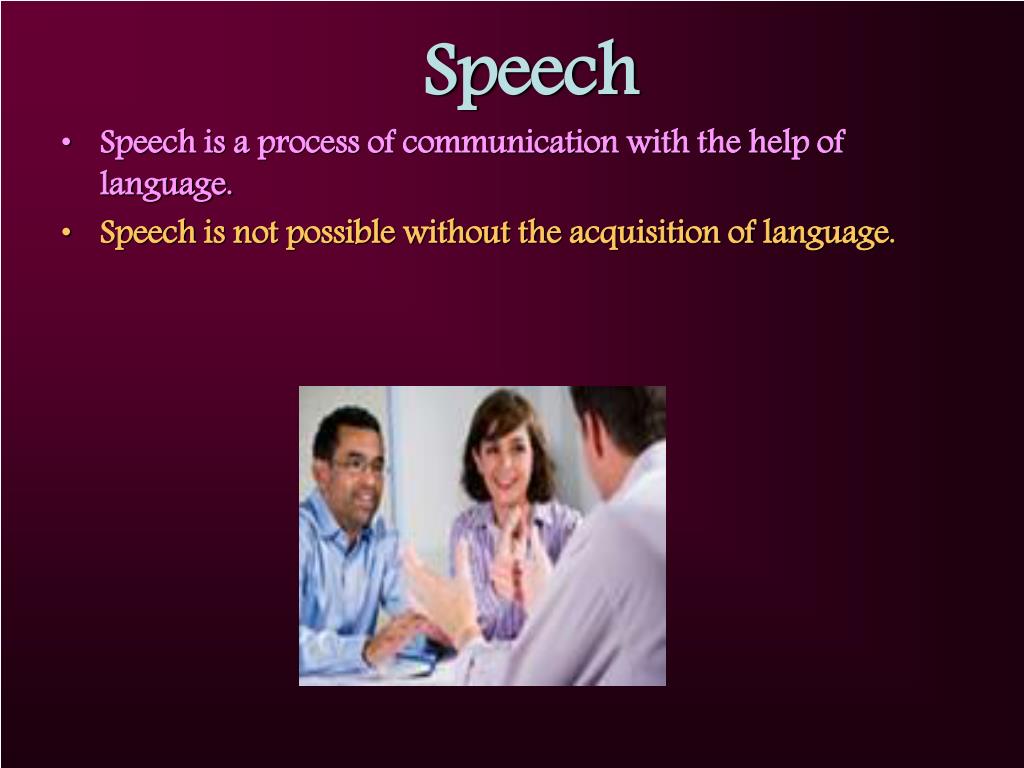 Speech

• Speech is a process of communication with the help of language.
• Speech is not possible without the acquisition of language.